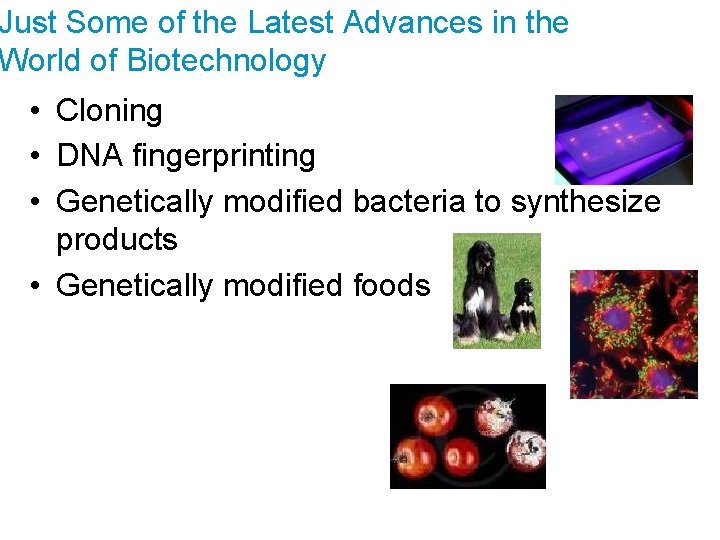 Just Some of the Latest Advances in the World of Biotechnology

• Cloning
• DNA fingerprinting
• Genetically modified bacteria to synthesize products
• Genetically modified foods